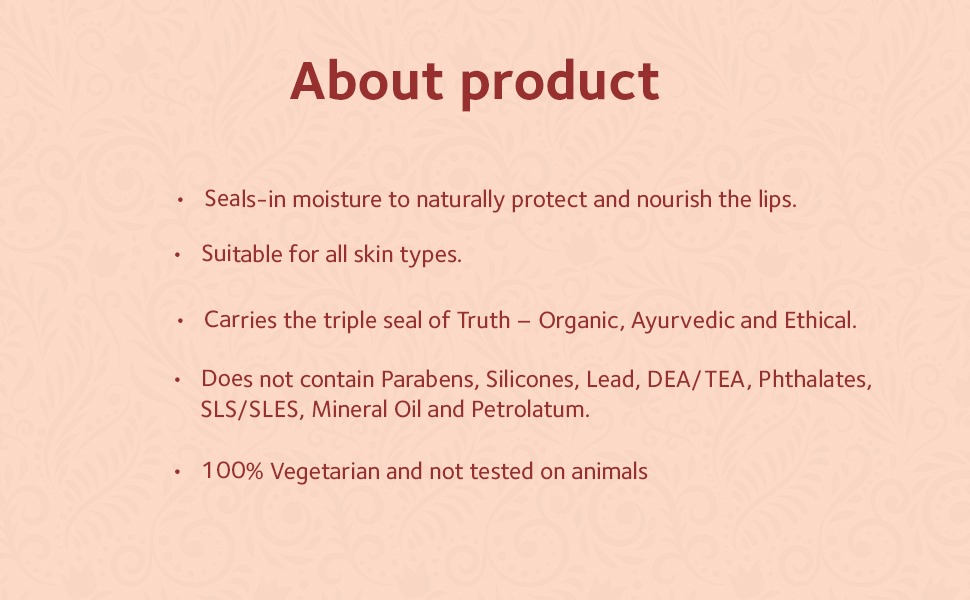 About product

• Seals-in moisture to naturally protect and nourish the lips.

• Suitable for all skin types.

• Carries the triple seal of Truth – Organic, Ayurvedic and Ethical.

• Does not contain Parabens, Silicones, Lead, DEA/TEA, Phthalates, SLS/SLES, Mineral Oil and Petrolatum.

• 100% Vegetarian and not tested on animals